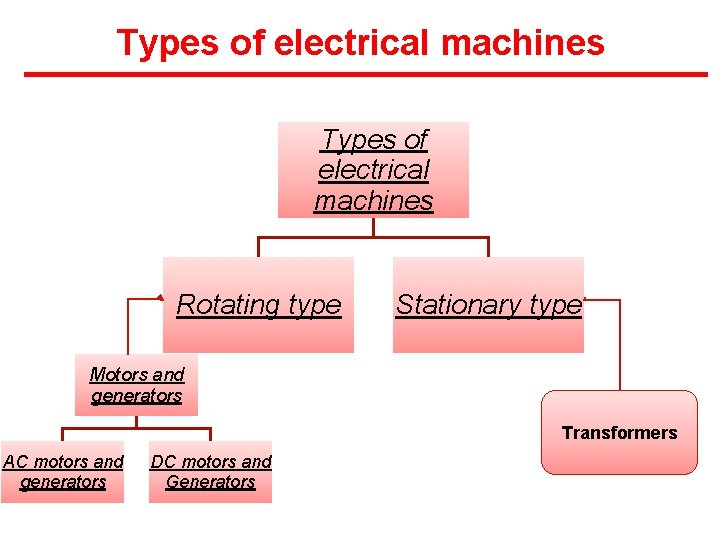 Types of electrical machines

Types of electrical machines

Rotating type

Stationary type

Motors and generators

AC motors and generators

DC motors and Generators

Transformers